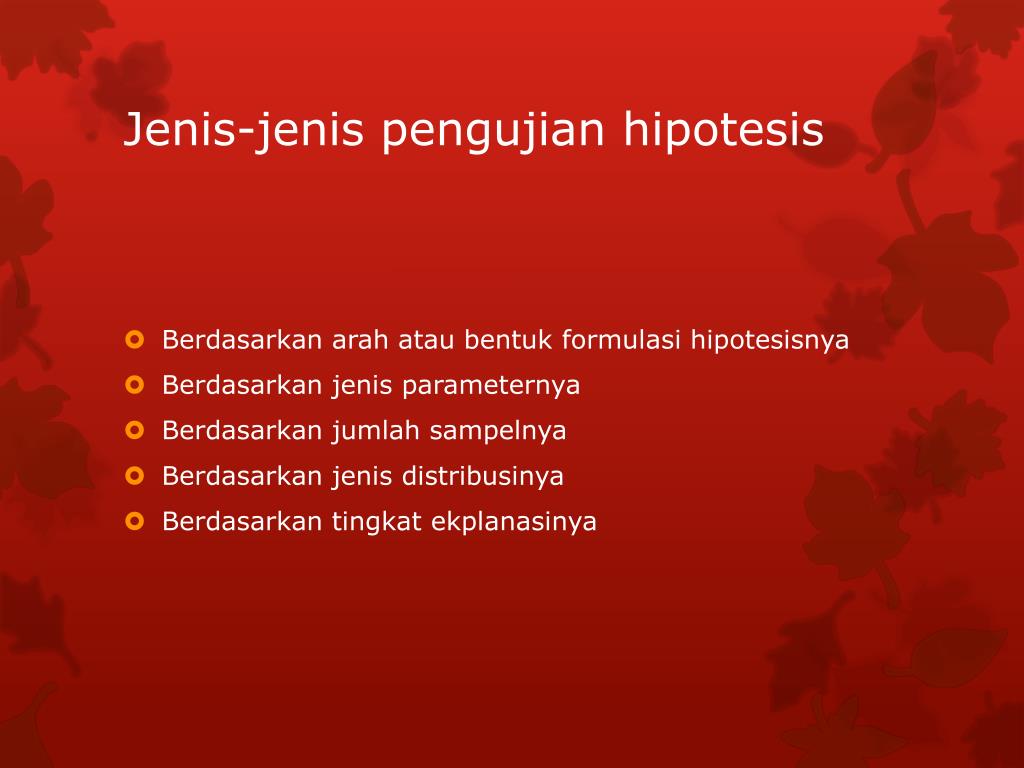 Jenis-jenis pengujian hipotesis

Berdasarkan arah atau bentuk formulasi hipotesisnya
Berdasarkan jenis parameternya
Berdasarkan jumlah sampelnya
Berdasarkan jenis distribusinya
Berdasarkan tingkat ekplanasinya